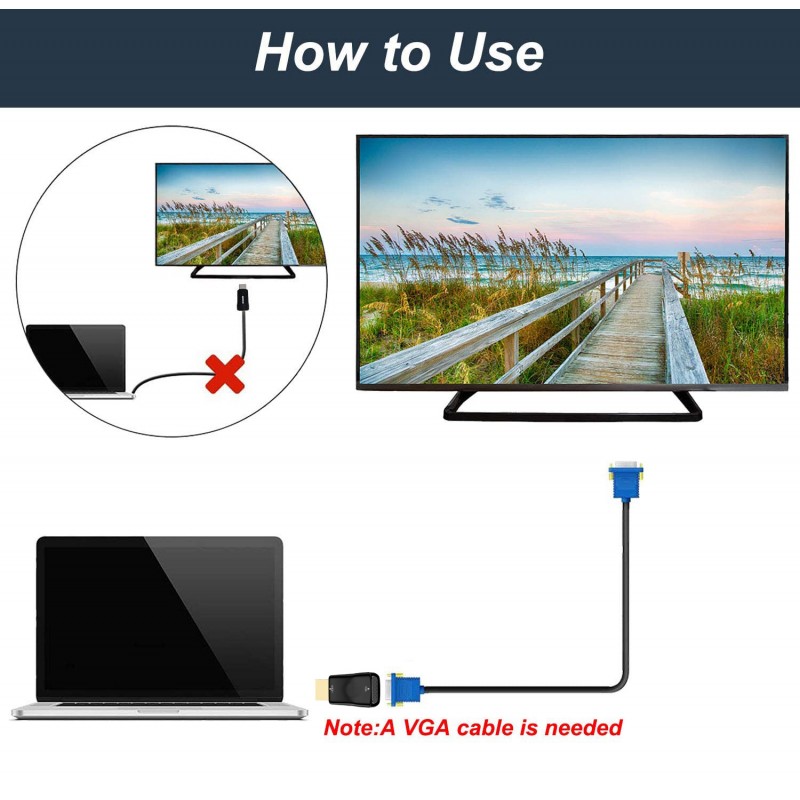 How to Use

Note:A VGA cable is needed